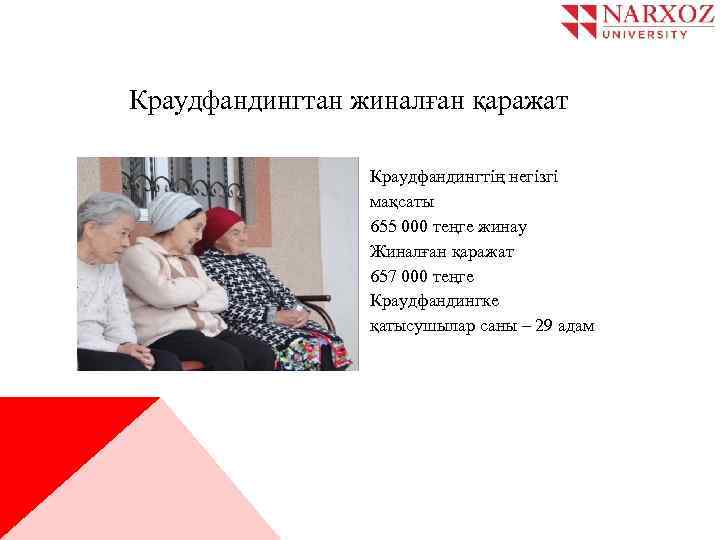 NARXOZ UNIVERSITY

Краудфандингтан жиналған қаражат

Краудфандингтің негізгі мақсаты
655 000 теңге жинау
Жиналған қаражат
657 000 теңге
Краудфандингке қатысушылар саны – 29 адам